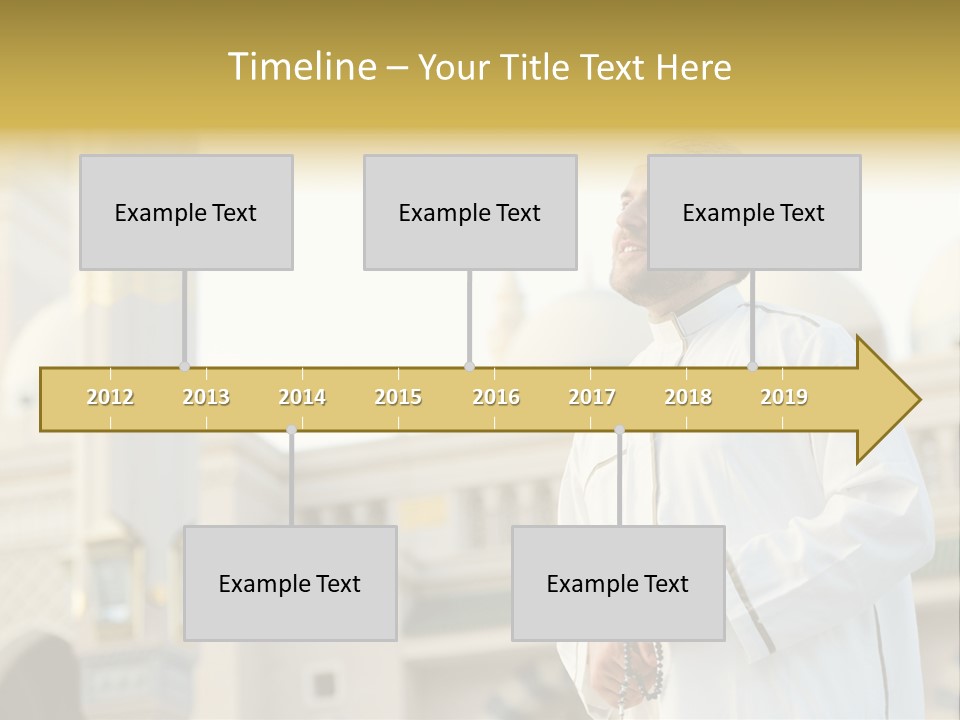 Timeline – Your Title Text Here

Example Text

Example Text

Example Text

2012 2013 2014 2015 2016 2017 2018 2019

Example Text

Example Text